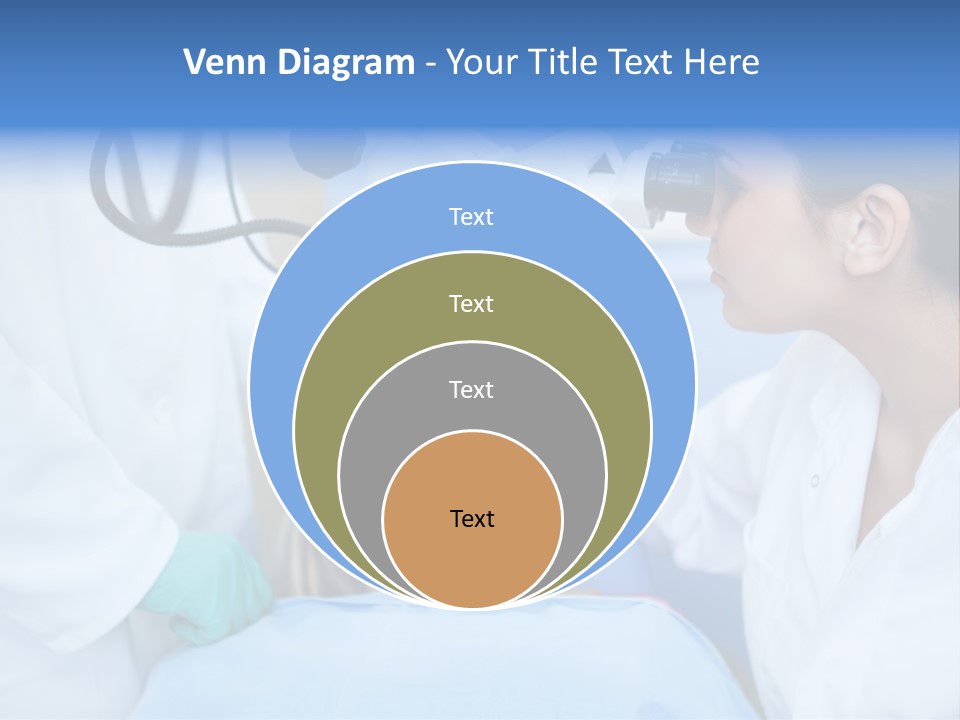 Venn Diagram - Your Title Text Here

Text

Text

Text

Text